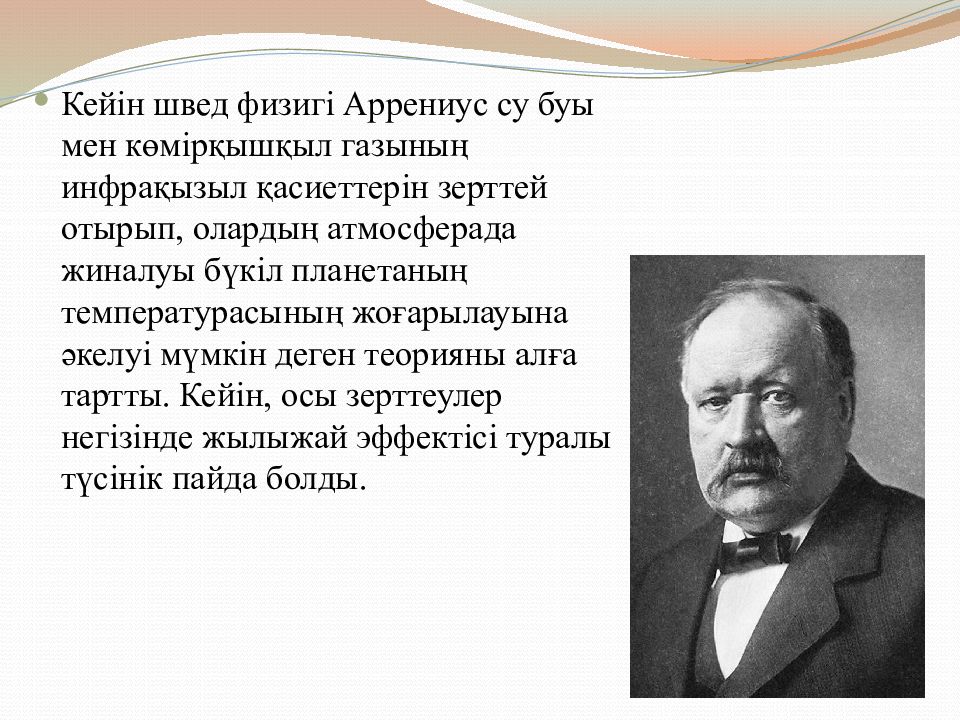 Кейін швед физигі Аррениус су буы мен көмірқышқыл газының инфрақызыл қасиеттерін зерттей отырып, олардың атмосферада жиналуы бүкіл планетаның температурасының жоғарылауына әкелуі мүмкін деген теорияны алға тартты. Кейін, осы зерттеулер негізінде жылыжай эффектісі туралы түсінік пайда болды.